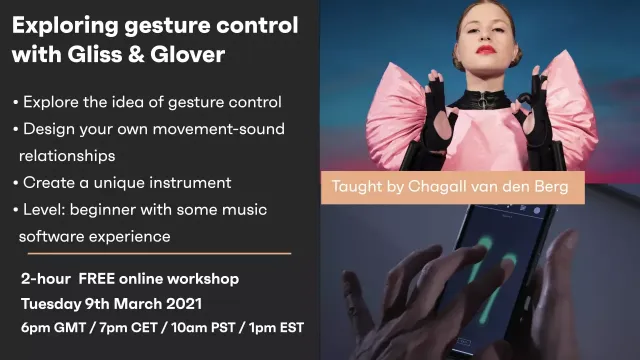 Exploring gesture control with Gliss & Glover

• Explore the idea of gesture control
• Design your own movement-sound relationships
• Create a unique instrument
• Level: beginner with some music software experience

2-hour FREE online workshop
Tuesday 9th March 2021
6pm GMT / 7pm CET / 10am PST / 1pm EST

Taught by Chagall van den Berg